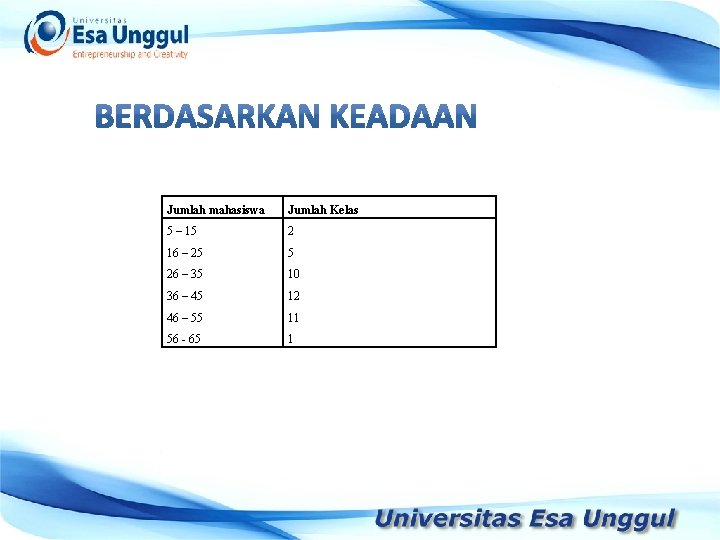 Universitas
Esa Unggul
Entrepreneurship and Creativity

BERDASARKAN KEADAAN

| Jumlah mahasiswa | Jumlah Kelas |
|---|---|
| 5 – 15 | 2 |
| 16 – 25 | 5 |
| 26 – 35 | 10 |
| 36 – 45 | 12 |
| 46 – 55 | 11 |
| 56 - 65 | 1 |

Universitas Esa Unggul